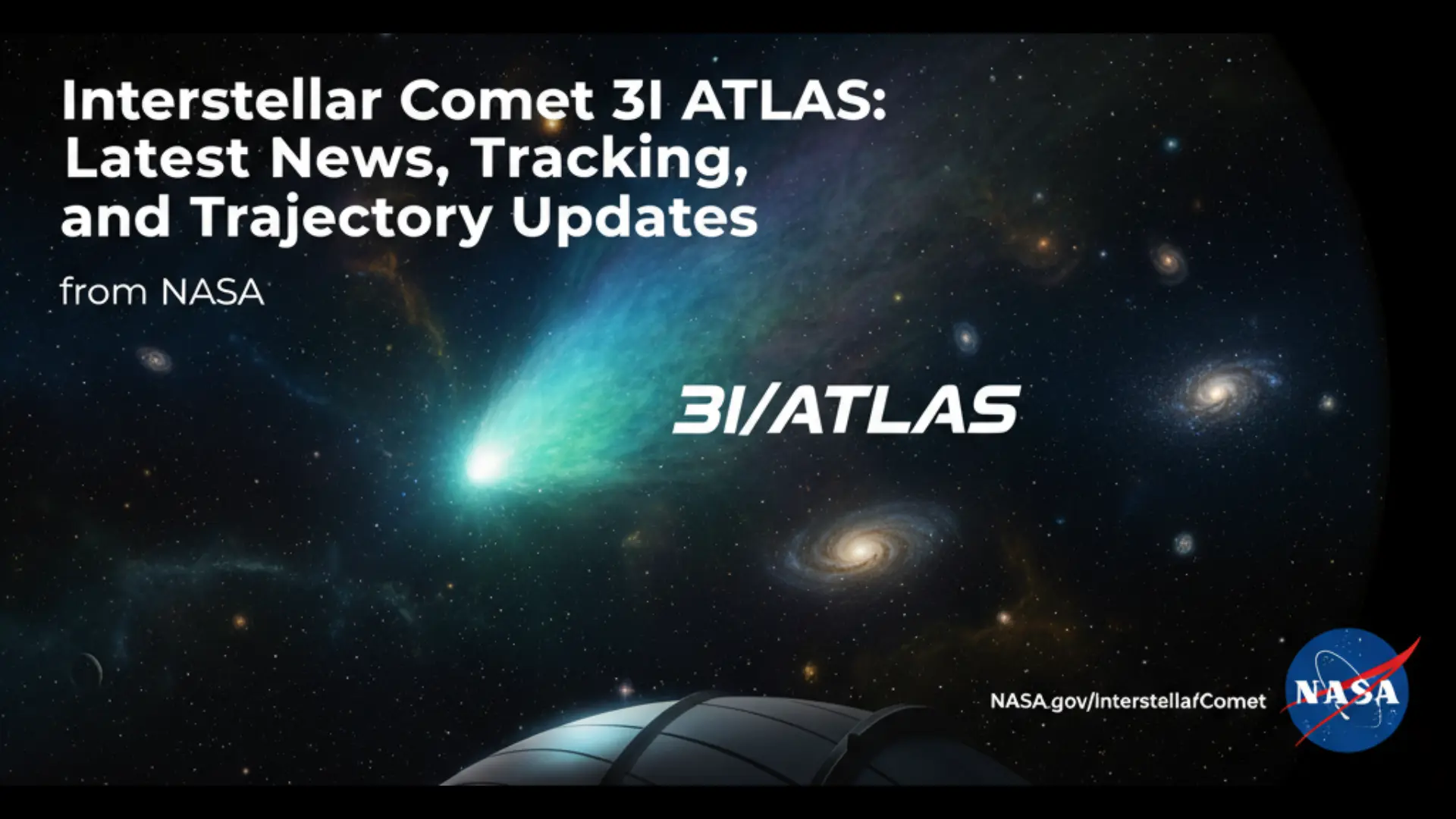 Interstellar Comet 3I ATLAS: Latest News, Tracking, and Trajectory Updates

from NASA

3I/ATLAS

NASA.gov/InterstellafComet

NASA